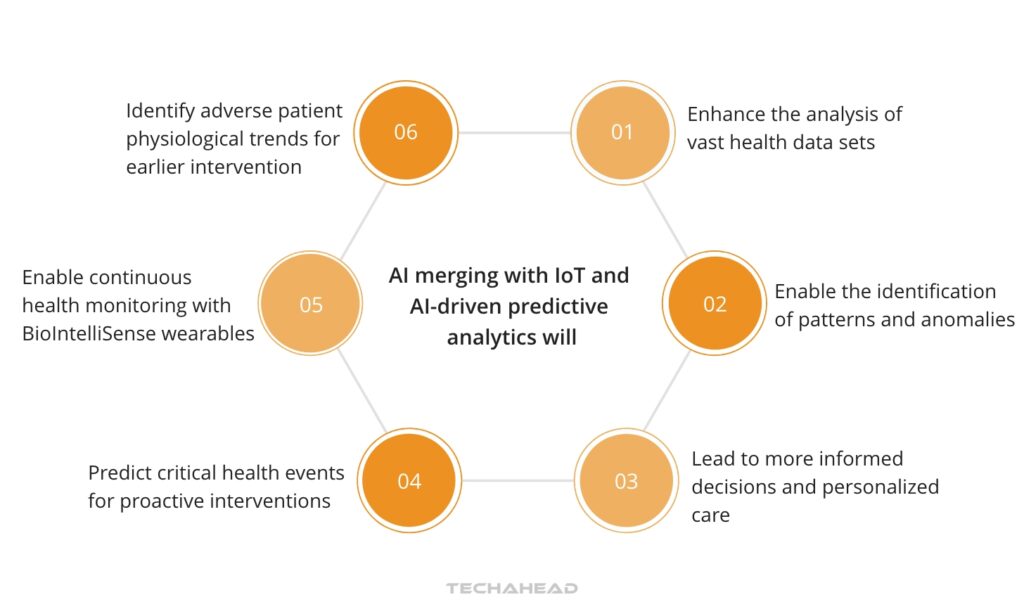 AI merging with IoT and AI-driven predictive analytics will

01
Enhance the analysis of vast health data sets

02
Enable the identification of patterns and anomalies

03
Lead to more informed decisions and personalized care

04
Predict critical health events for proactive interventions

05
Enable continuous health monitoring with BioIntelliSense wearables

06
Identify adverse patient physiological trends for earlier intervention

TECHAHEAD